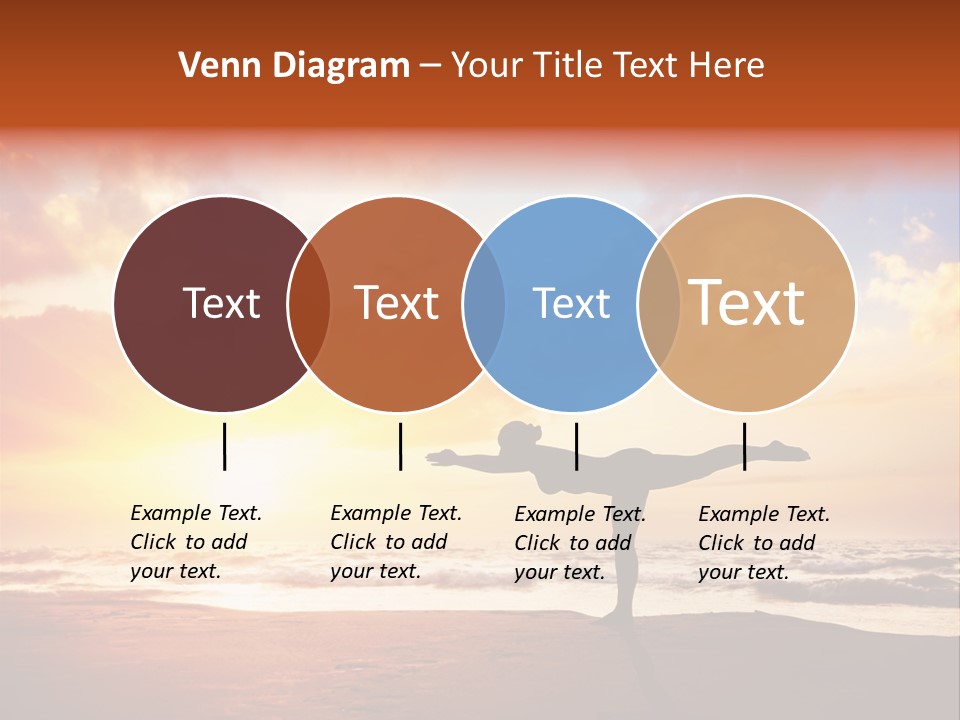 Venn Diagram – Your Title Text Here

Text

Text

Text

Text

Example Text. Click to add your text.

Example Text. Click to add your text.

Example Text. Click to add your text.

Example Text. Click to add your text.